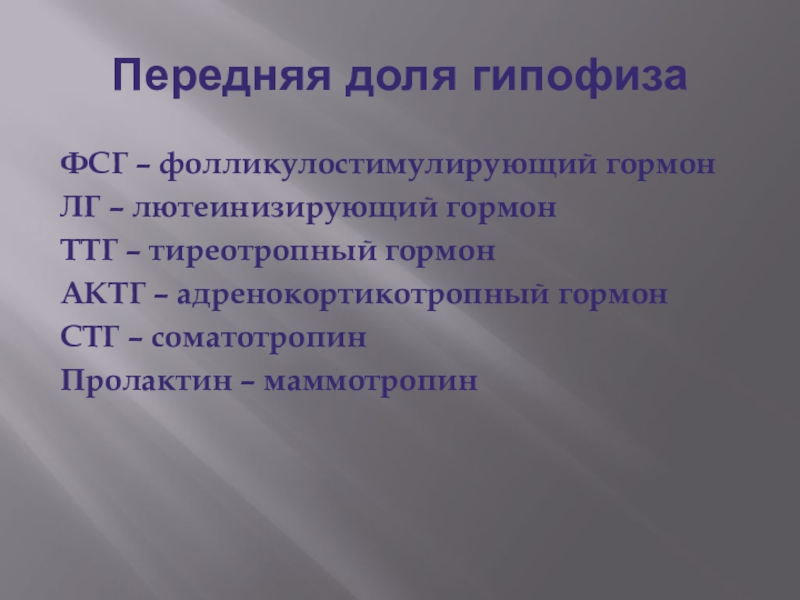 Передняя доля гипофиза

ФСГ – фолликулостимулирующий гормон
ЛГ – лютеинизирующий гормон
ТТГ – тиреотропный гормон
АКТГ – адренокортикотропный гормон
СТГ – соматотропин
Пролактин – маммотропин